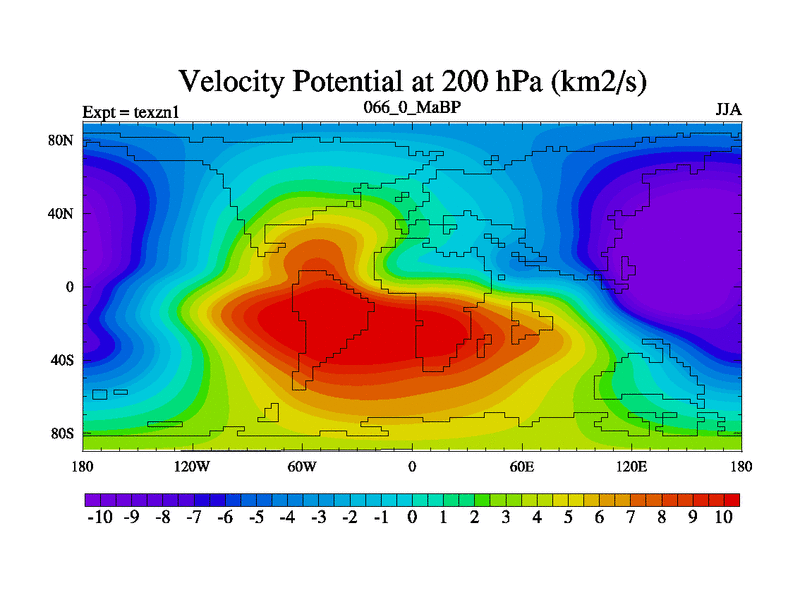 Velocity Potential at 200 hPa (km2/s)

Expt = texzn1

066_0_MaBP

JJA

80N
40N
0
40S
80S

180
120W
60W
0
60E
120E
180

-10 -9 -8 -7 -6 -5 -4 -3 -2 -1 0 1 2 3 4 5 6 7 8 9 10